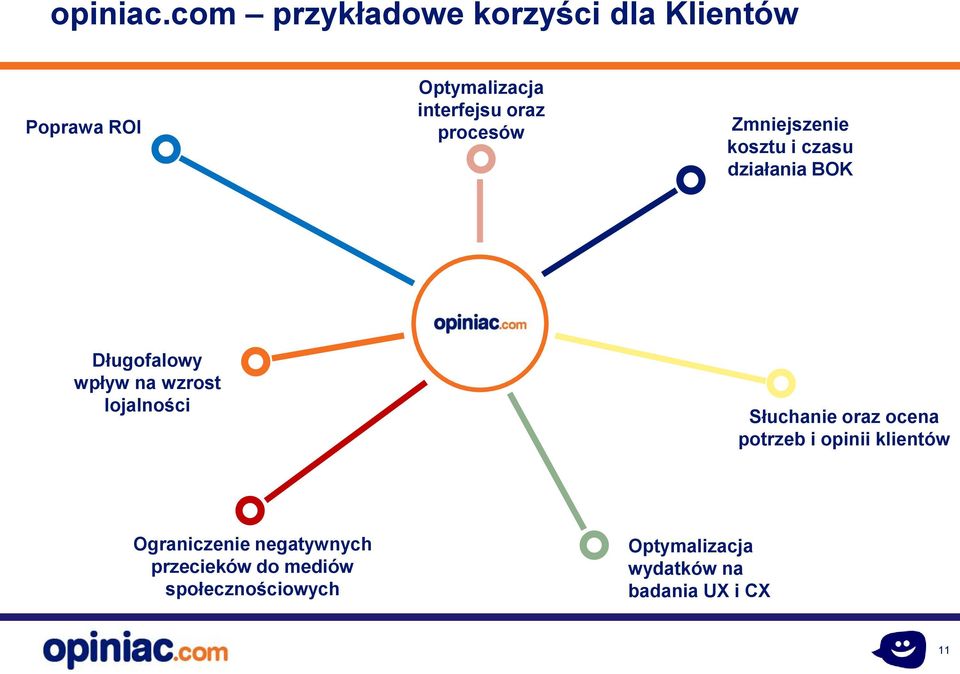 opiniac.com – przykładowe korzyści dla Klientów

Poprawa ROI

Optymalizacja interfejsu oraz procesów

Zmniejszenie kosztu i czasu działania BOK

opiniac.com

Długofalowy wpływ na wzrost lojalności

Słuchanie oraz ocena potrzeb i opinii klientów

Ograniczenie negatywnych przecieków do mediów społecznościowych

Optymalizacja wydatków na badania UX i CX

opiniac.com

11